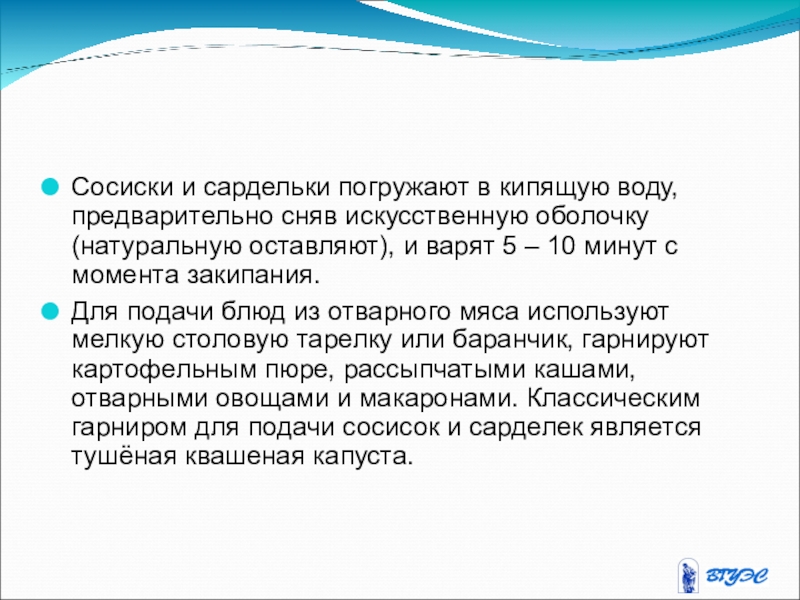 Сосиски и сардельки погружают в кипящую воду, предварительно сняв искусственную оболочку (натуральную оставляют), и варят 5 – 10 минут с момента закипания.

Для подачи блюд из отварного мяса используют мелкую столовую тарелку или баранчик, гарнируют картофельным пюре, рассыпчатыми кашами, отварными овощами и макаронами. Классическим гарниром для подачи сосисок и сарделек является тушёная квашеная капуста.

ВГУЭС